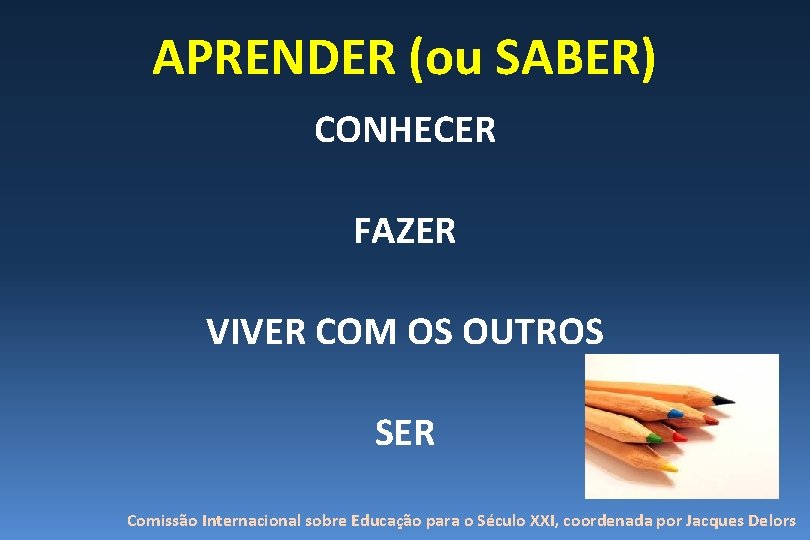 APRENDER (ou SABER)

CONHECER

FAZER

VIVER COM OS OUTROS

SER

Comissão Internacional sobre Educação para o Século XXI, coordenada por Jacques Delors